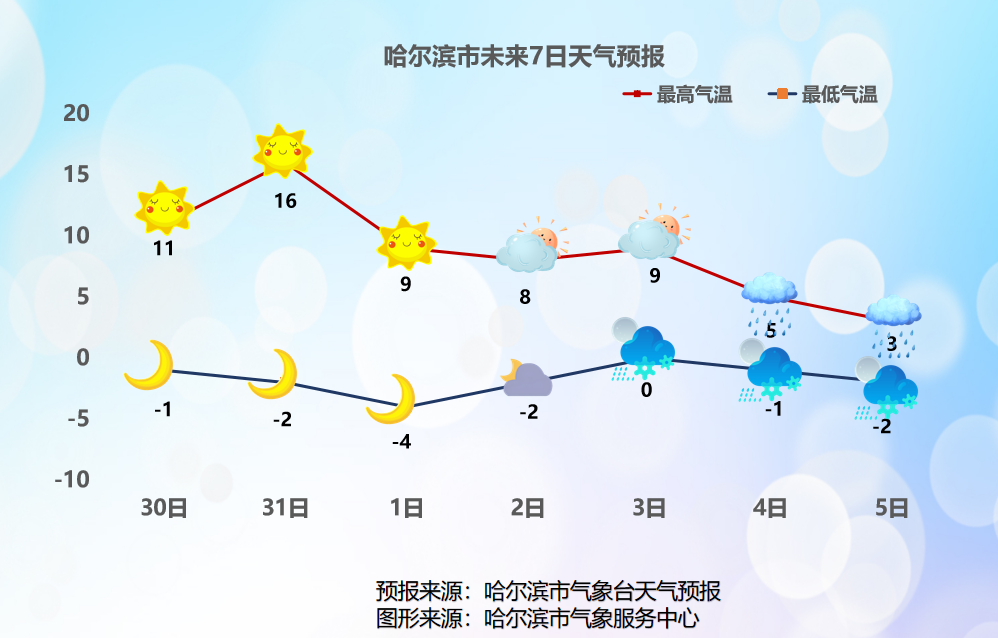 哈尔滨市未来7日天气预报

最高气温　最低气温

20
15
10
5
0
-5
-10

11　16　9　8　9　5　3

-1　-2　-4　-2　0　-1　-2

30日　31日　1日　2日　3日　4日　5日

预报来源：哈尔滨市气象台天气预报
图形来源：哈尔滨市气象服务中心